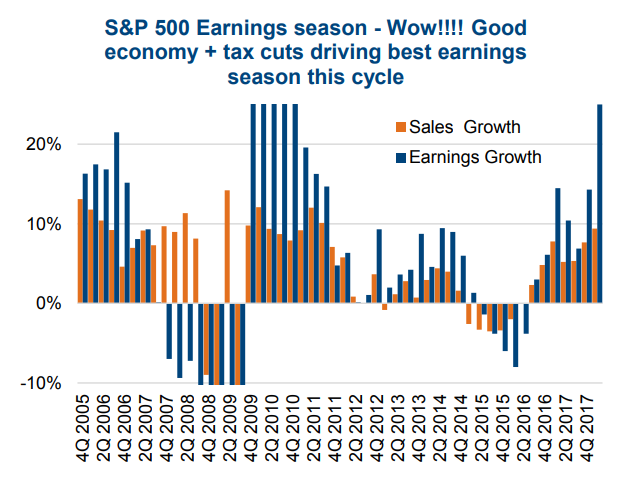 S&P 500 Earnings season - Wow!!!! Good economy + tax cuts driving best earnings season this cycle

Sales Growth
Earnings Growth

20%
10%
0%
-10%

4Q 2005
2Q 2006
4Q 2006
2Q 2007
4Q 2007
2Q 2008
4Q 2008
2Q 2009
4Q 2009
2Q 2010
4Q 2010
2Q 2011
4Q 2011
2Q 2012
4Q 2012
2Q 2013
4Q 2013
2Q 2014
4Q 2014
2Q 2015
4Q 2015
2Q 2016
4Q 2016
2Q 2017
4Q 2017